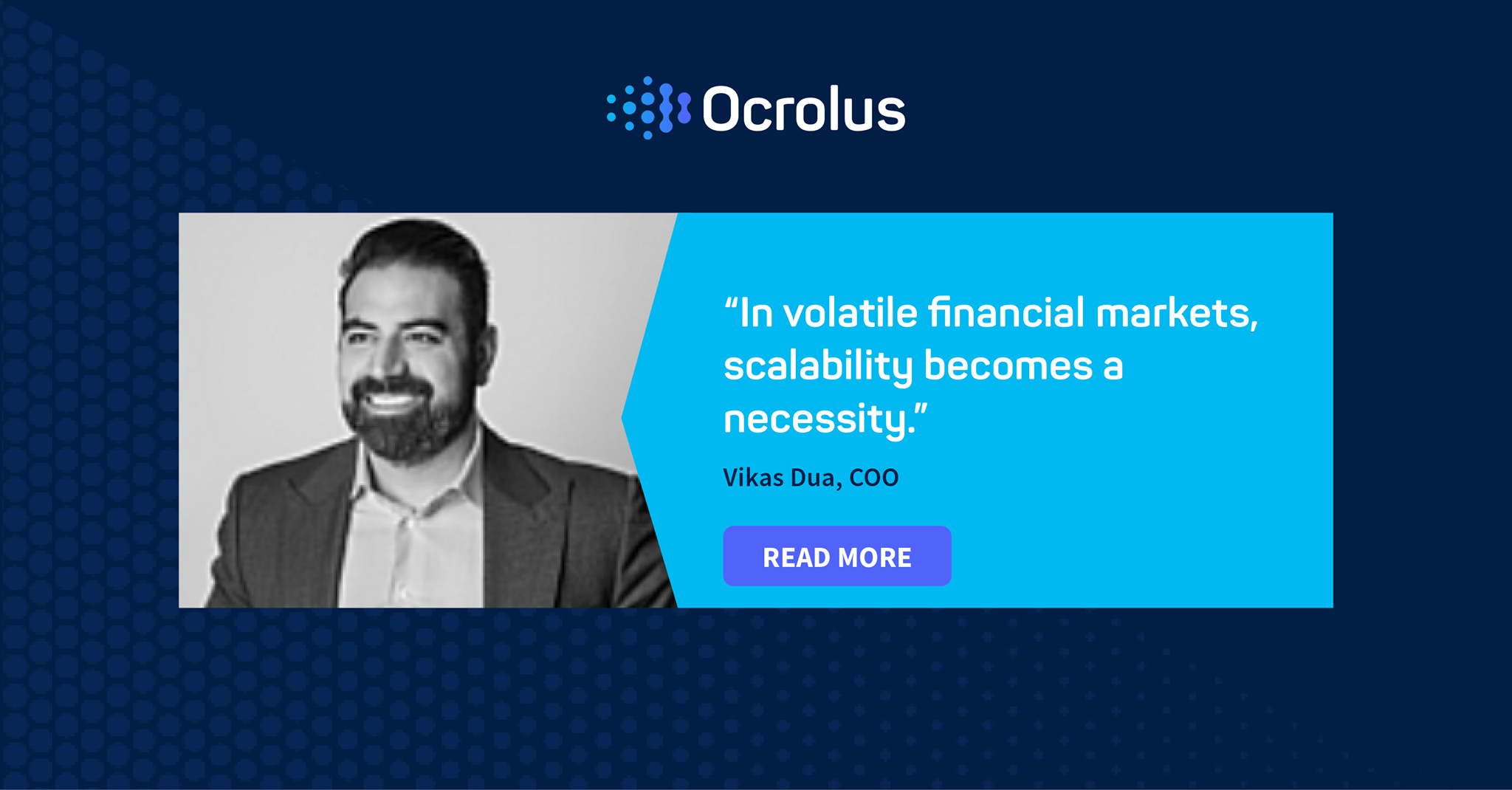 Ocrolus

“In volatile financial markets, scalability becomes a necessity.”

Vikas Dua, COO

READ MORE